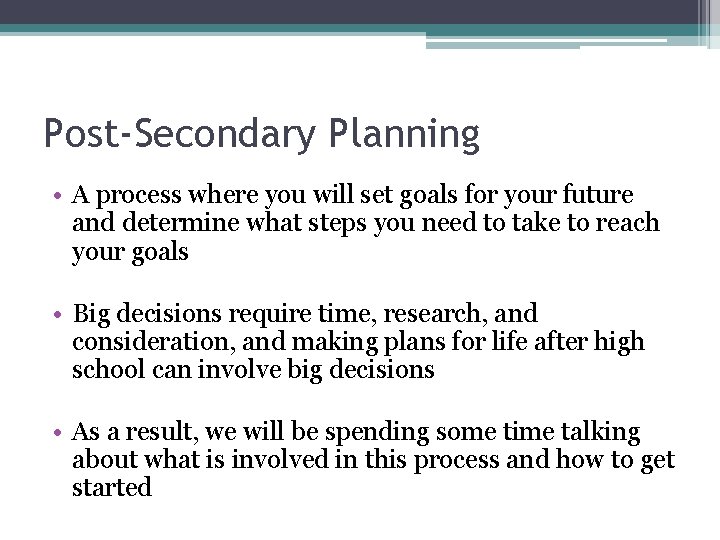 Post-Secondary Planning

• A process where you will set goals for your future and determine what steps you need to take to reach your goals

• Big decisions require time, research, and consideration, and making plans for life after high school can involve big decisions

• As a result, we will be spending some time talking about what is involved in this process and how to get started